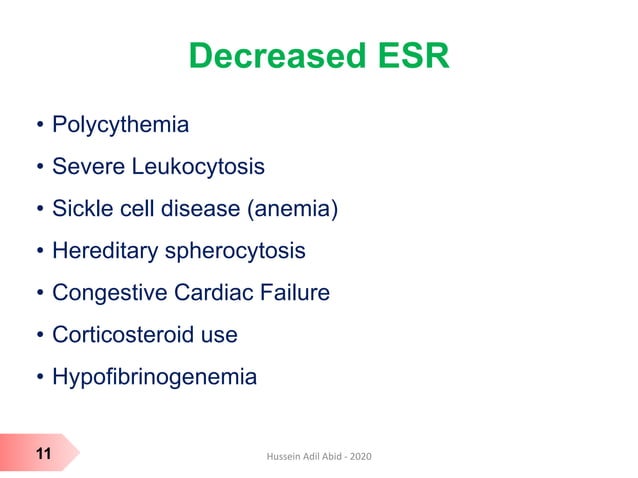 Decreased ESR

• Polycythemia
• Severe Leukocytosis
• Sickle cell disease (anemia)
• Hereditary spherocytosis
• Congestive Cardiac Failure
• Corticosteroid use
• Hypofibrinogenemia

11

Hussein Adil Abid - 2020